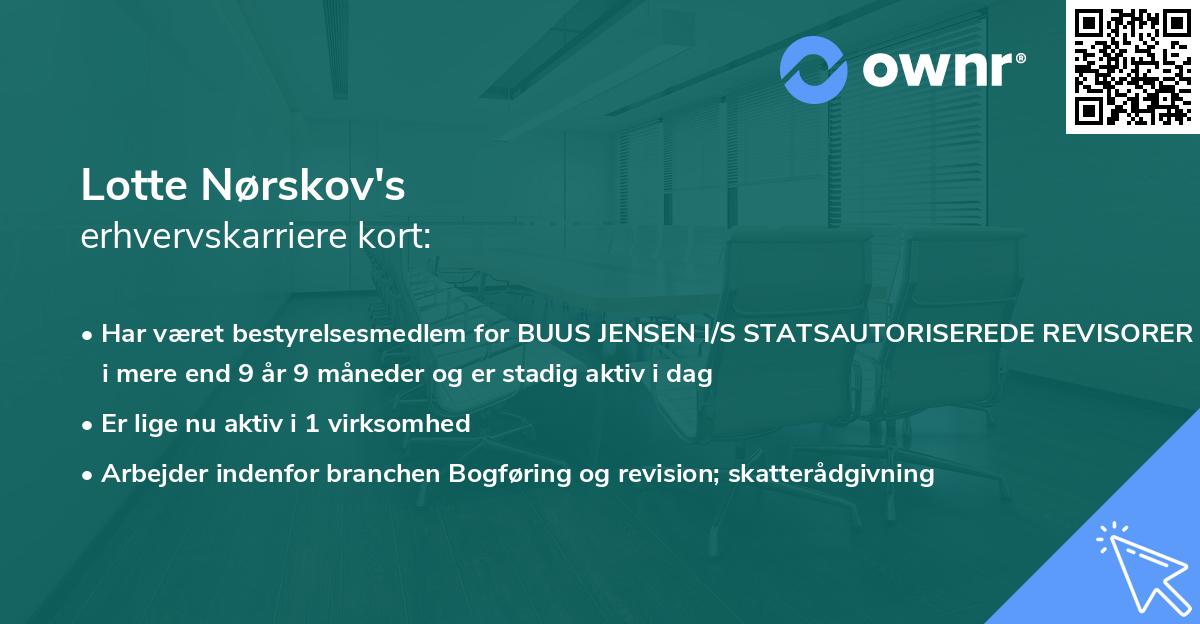 ownr®

Lotte Nørskov's
erhvervskarriere kort:

• Har været bestyrelsesmedlem for BUUS JENSEN I/S STATSAUTORISEREDE REVISORER i mere end 9 år 9 måneder og er stadig aktiv i dag
• Er lige nu aktiv i 1 virksomhed
• Arbejder indenfor branchen Bogføring og revision; skatterådgivning